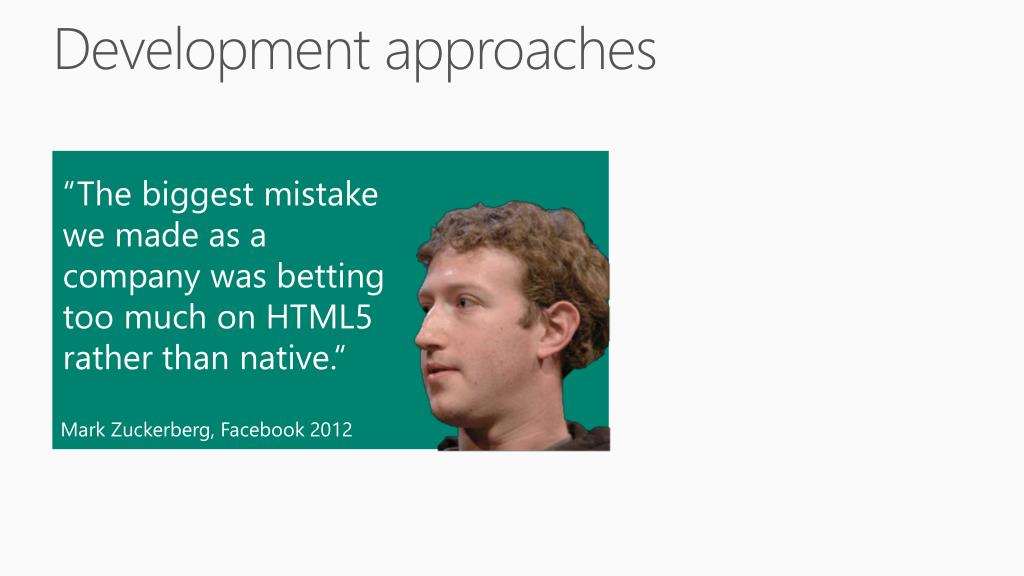 Development approaches

“The biggest mistake we made as a company was betting too much on HTML5 rather than native.“

Mark Zuckerberg, Facebook 2012